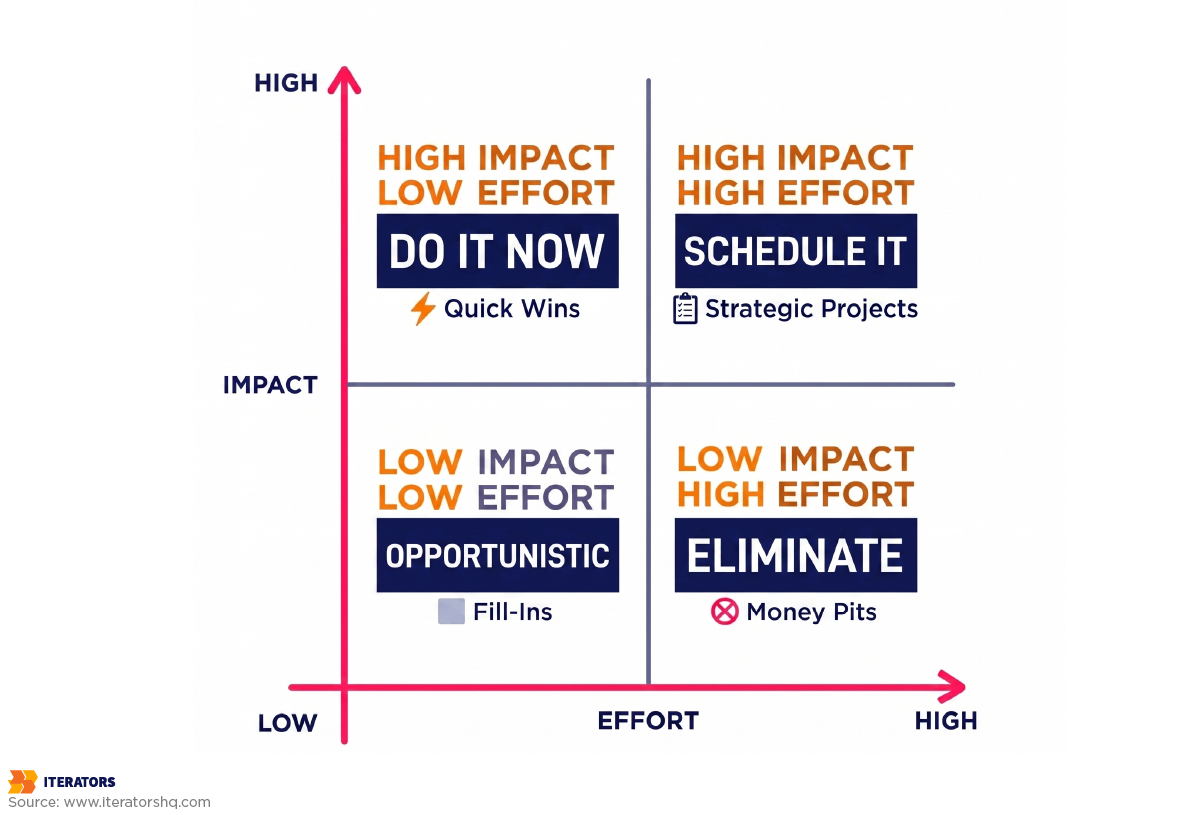 HIGH

HIGH IMPACT
LOW EFFORT

DO IT NOW

Quick Wins

HIGH IMPACT
HIGH EFFORT

SCHEDULE IT

Strategic Projects

IMPACT

LOW IMPACT
LOW EFFORT

OPPORTUNISTIC

Fill-Ins

LOW IMPACT
HIGH EFFORT

ELIMINATE

Money Pits

LOW

EFFORT

HIGH

ITERATORS
Source: www.iteratorshq.com